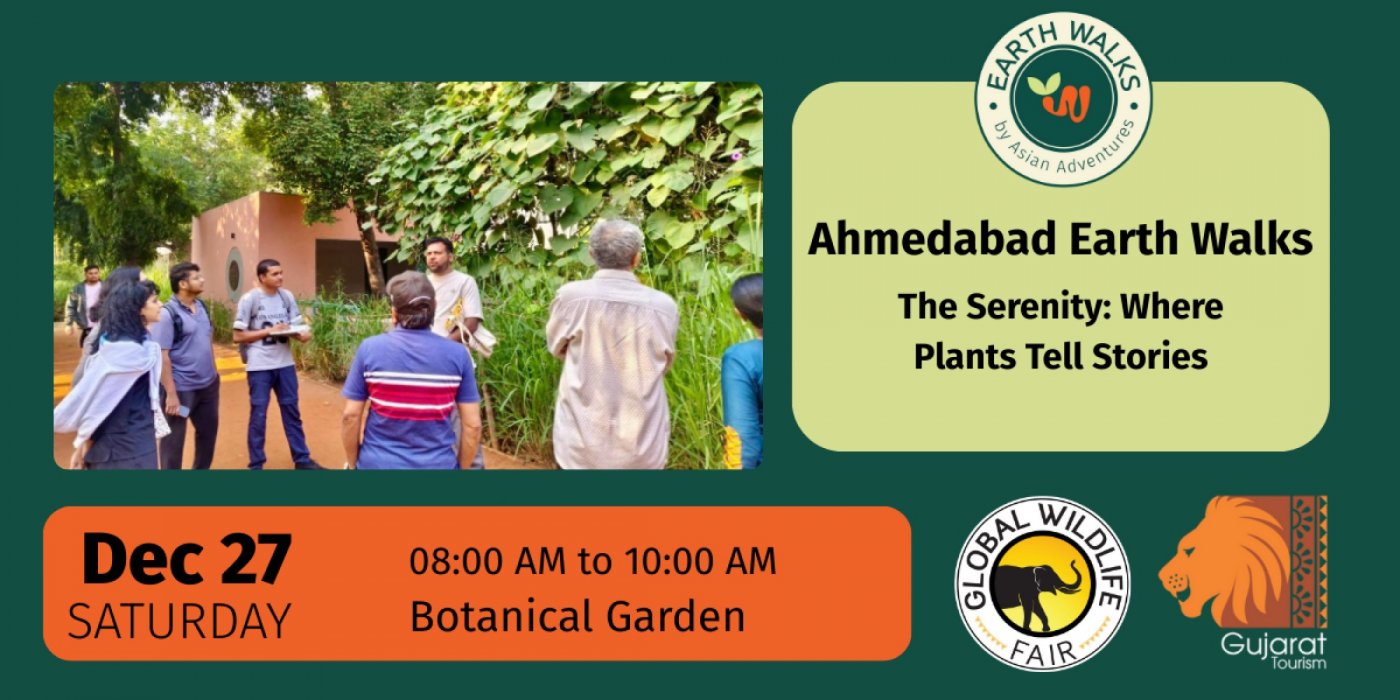 EARTH WALKS
by Asian Adventures

Ahmedabad Earth Walks

The Serenity: Where Plants Tell Stories

Dec 27
SATURDAY

08:00 AM to 10:00 AM
Botanical Garden

GLOBAL WILDLIFE FAIR

Gujarat Tourism